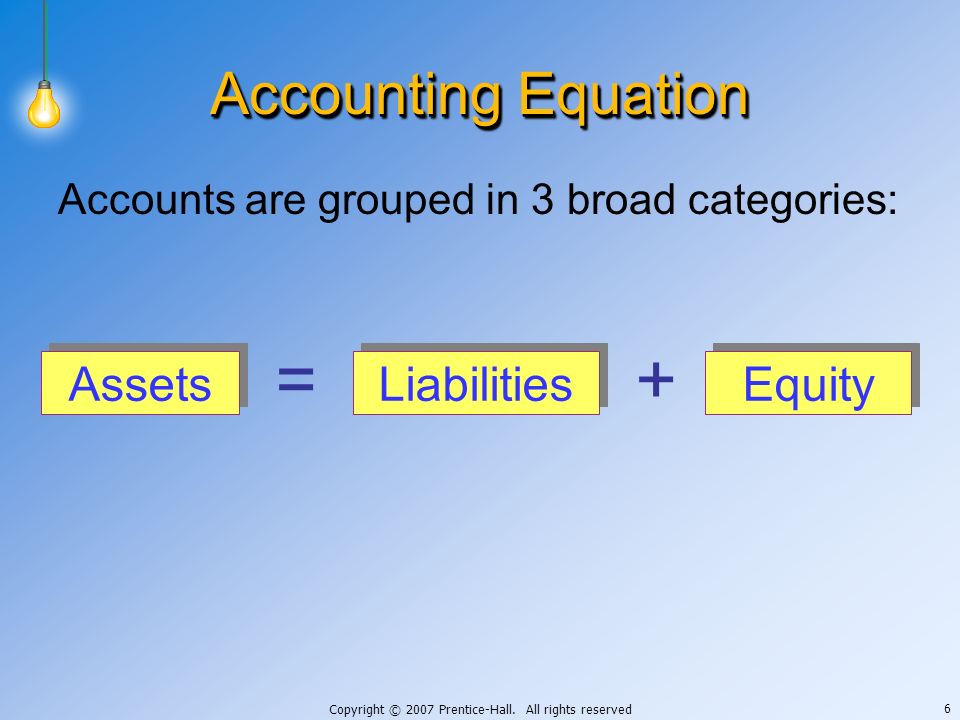 Accounting Equation

Accounts are grouped in 3 broad categories:

Assets = Liabilities + Equity

Copyright © 2007 Prentice-Hall. All rights reserved

6